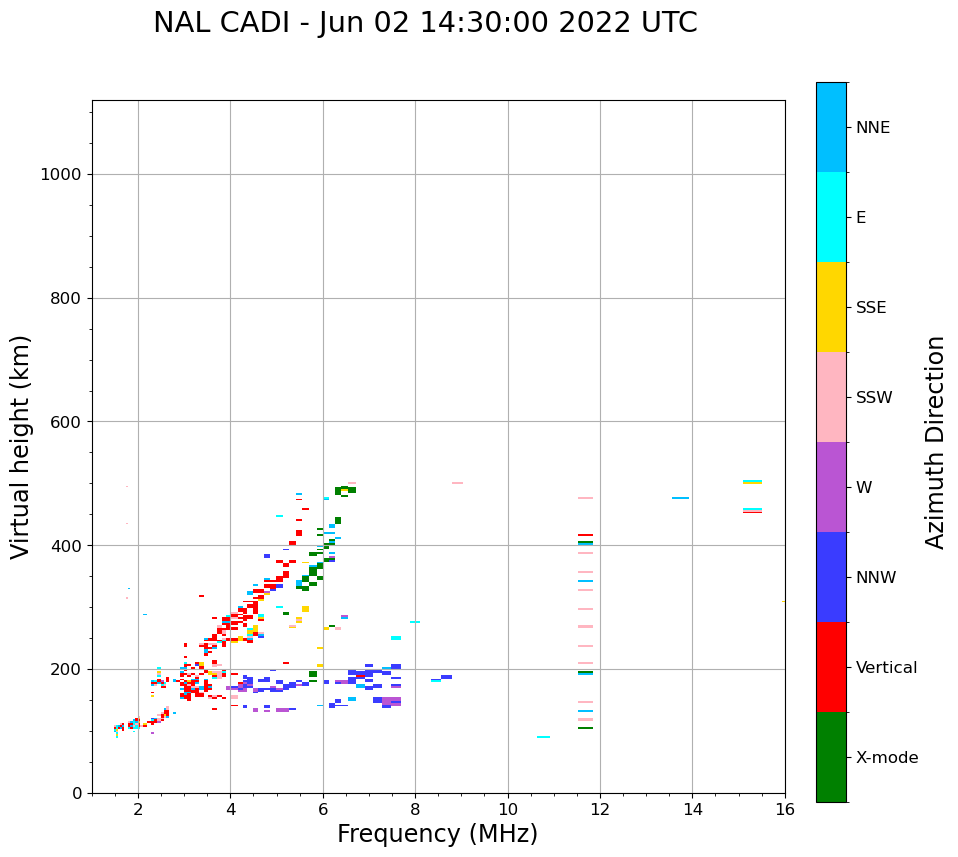 NAL CADI - Jun 02 14:30:00 2022 UTC

Virtual height (km)

1000
800
600
400
200
0

2
4
6
8
10
12
14
16

Frequency (MHz)

NNE
E
SSE
SSW
W
NNW
Vertical
X-mode

Azimuth Direction